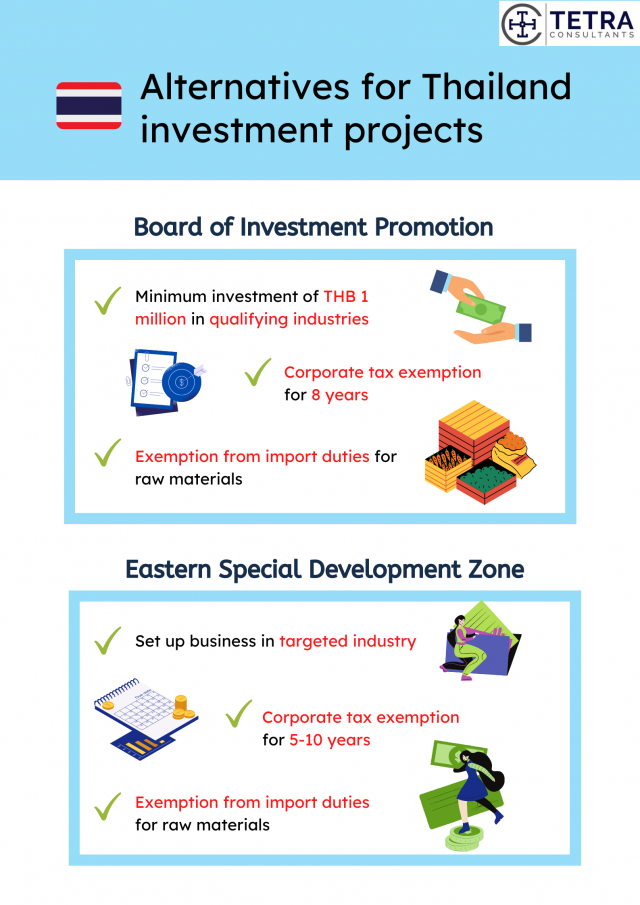 TETRA
CONSULTANTS

Alternatives for Thailand investment projects

Board of Investment Promotion

Minimum investment of THB 1 million in qualifying industries

Corporate tax exemption for 8 years

Exemption from import duties for raw materials

Eastern Special Development Zone

Set up business in targeted industry

Corporate tax exemption for 5-10 years

Exemption from import duties for raw materials